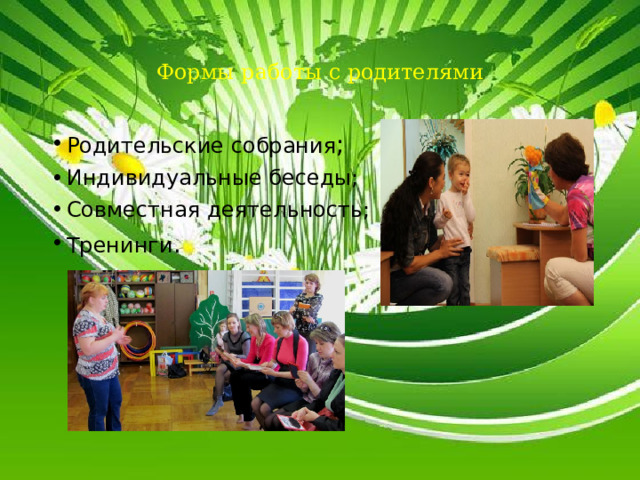 Формы работы с родителями

• Родительские собрания;
• Индивидуальные беседы;
• Совместная деятельность;
• Тренинги.